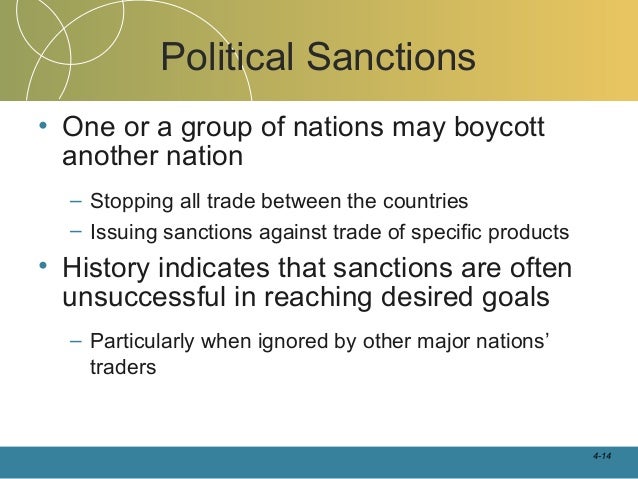 Political Sanctions

• One or a group of nations may boycott another nation

– Stopping all trade between the countries
– Issuing sanctions against trade of specific products

• History indicates that sanctions are often unsuccessful in reaching desired goals

– Particularly when ignored by other major nations' traders

4-14